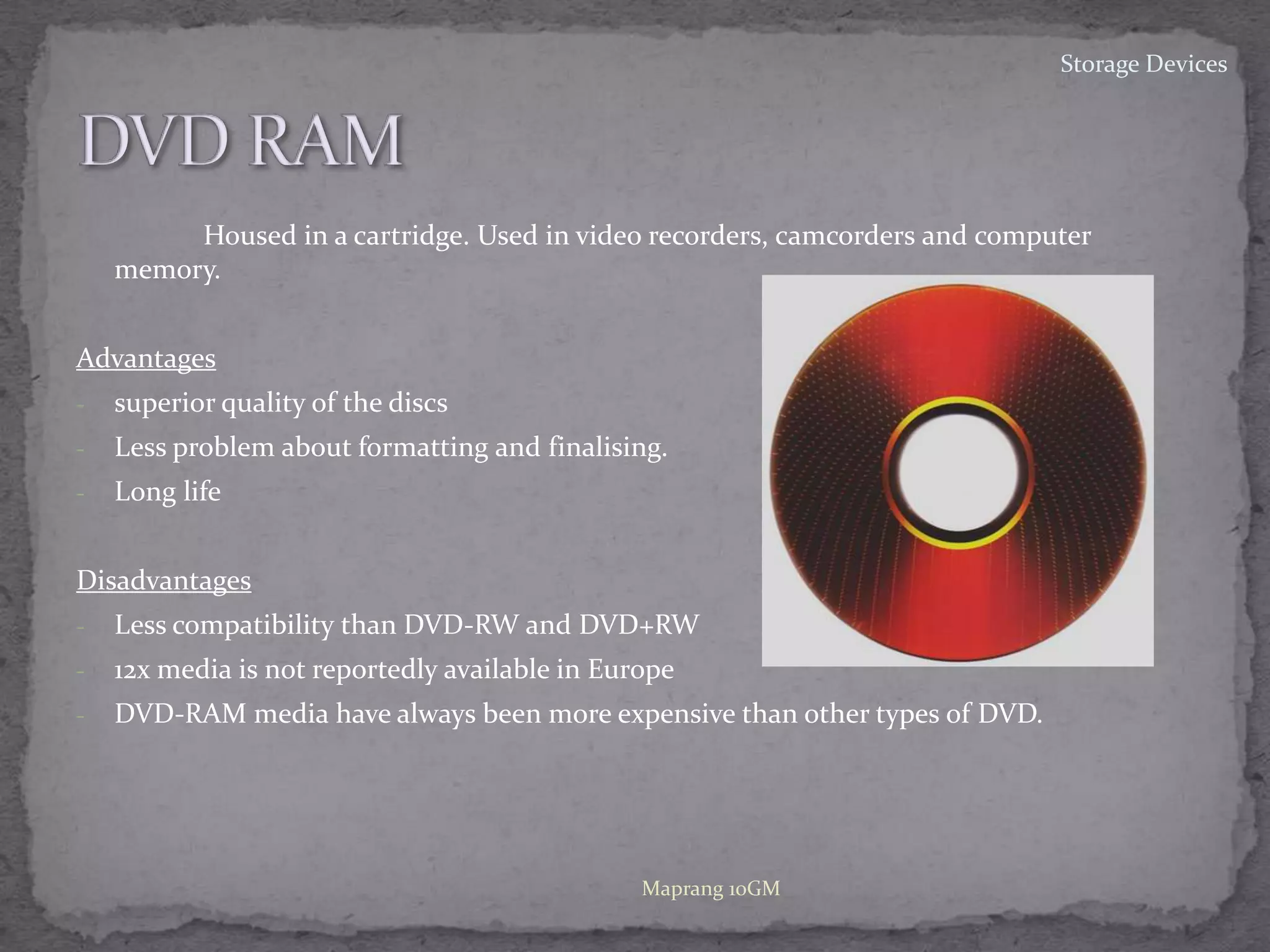 Storage Devices

DVD RAM

Housed in a cartridge. Used in video recorders, camcorders and computer memory.

Advantages
- superior quality of the discs
- Less problem about formatting and finalising.
- Long life

Disadvantages
- Less compatibility than DVD-RW and DVD+RW
- 12x media is not reportedly available in Europe
- DVD-RAM media have always been more expensive than other types of DVD.

Maprang 10GM